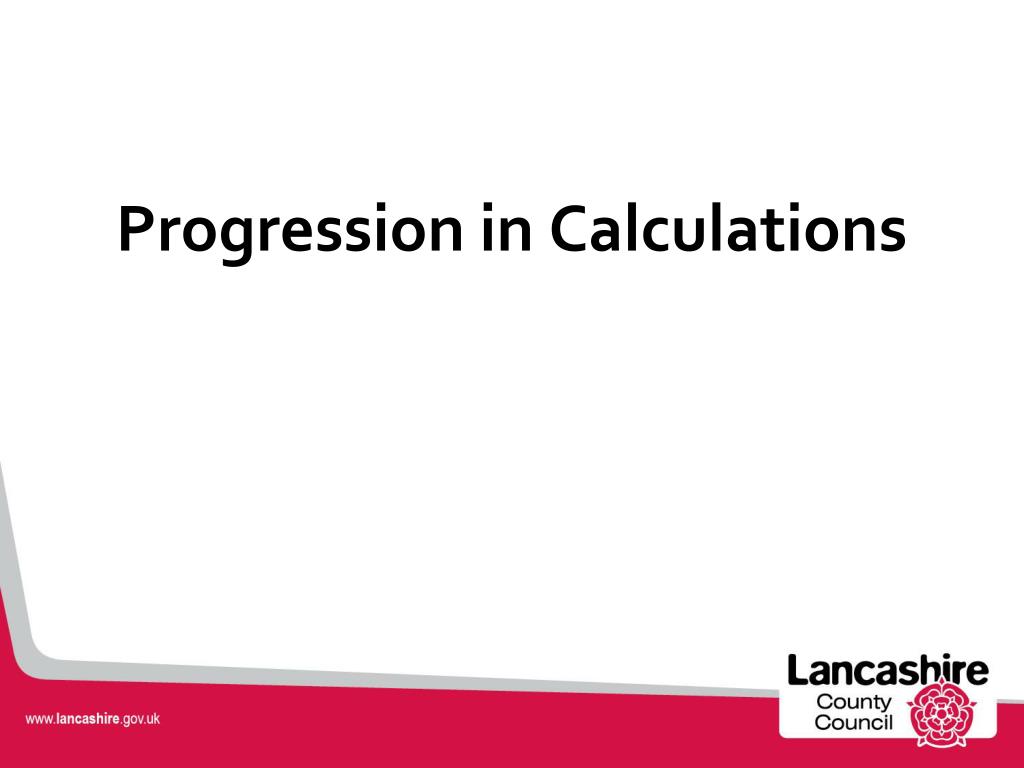 Progression in Calculations

www.lancashire.gov.uk

Lancashire County Council